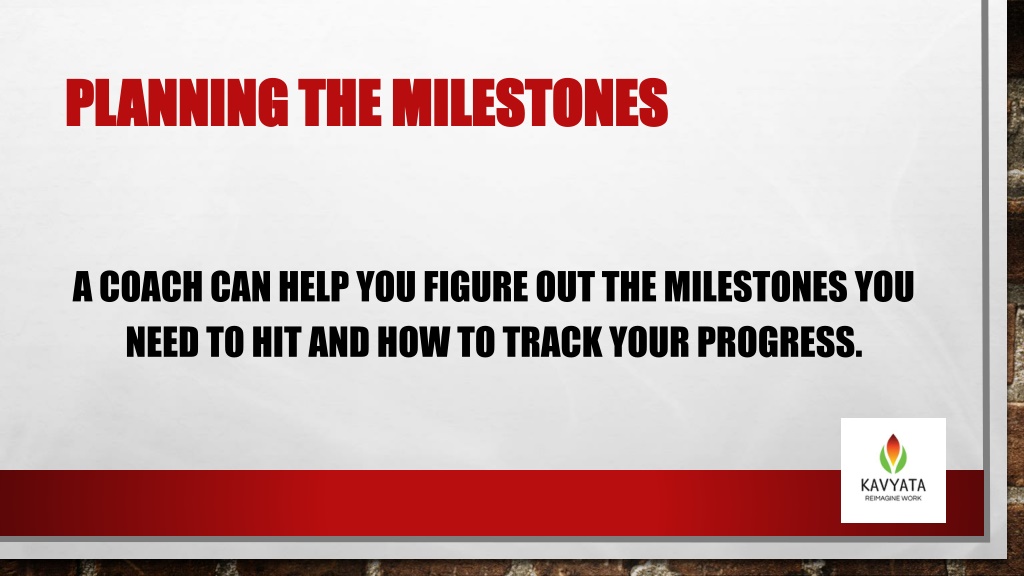 PLANNING THE MILESTONES

A COACH CAN HELP YOU FIGURE OUT THE MILESTONES YOU NEED TO HIT AND HOW TO TRACK YOUR PROGRESS.

KAVYATA
REIMAGINE WORK